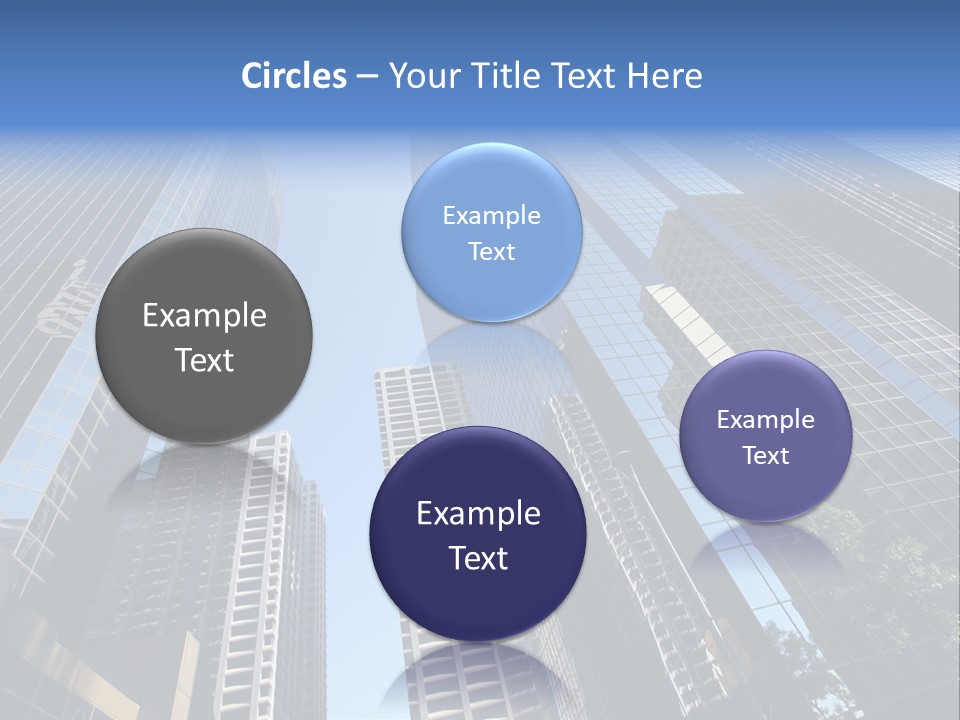 Circles – Your Title Text Here

Example Text

Example Text

Example Text

Example Text